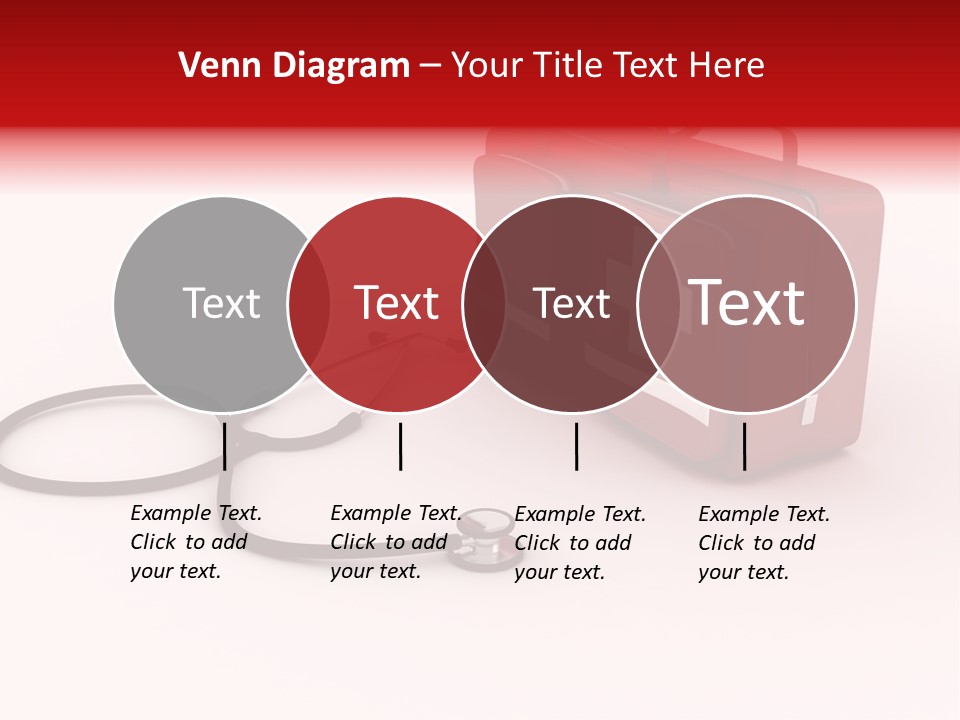 Venn Diagram – Your Title Text Here

Text

Text

Text

Text

Example Text. Click to add your text.

Example Text. Click to add your text.

Example Text. Click to add your text.

Example Text. Click to add your text.